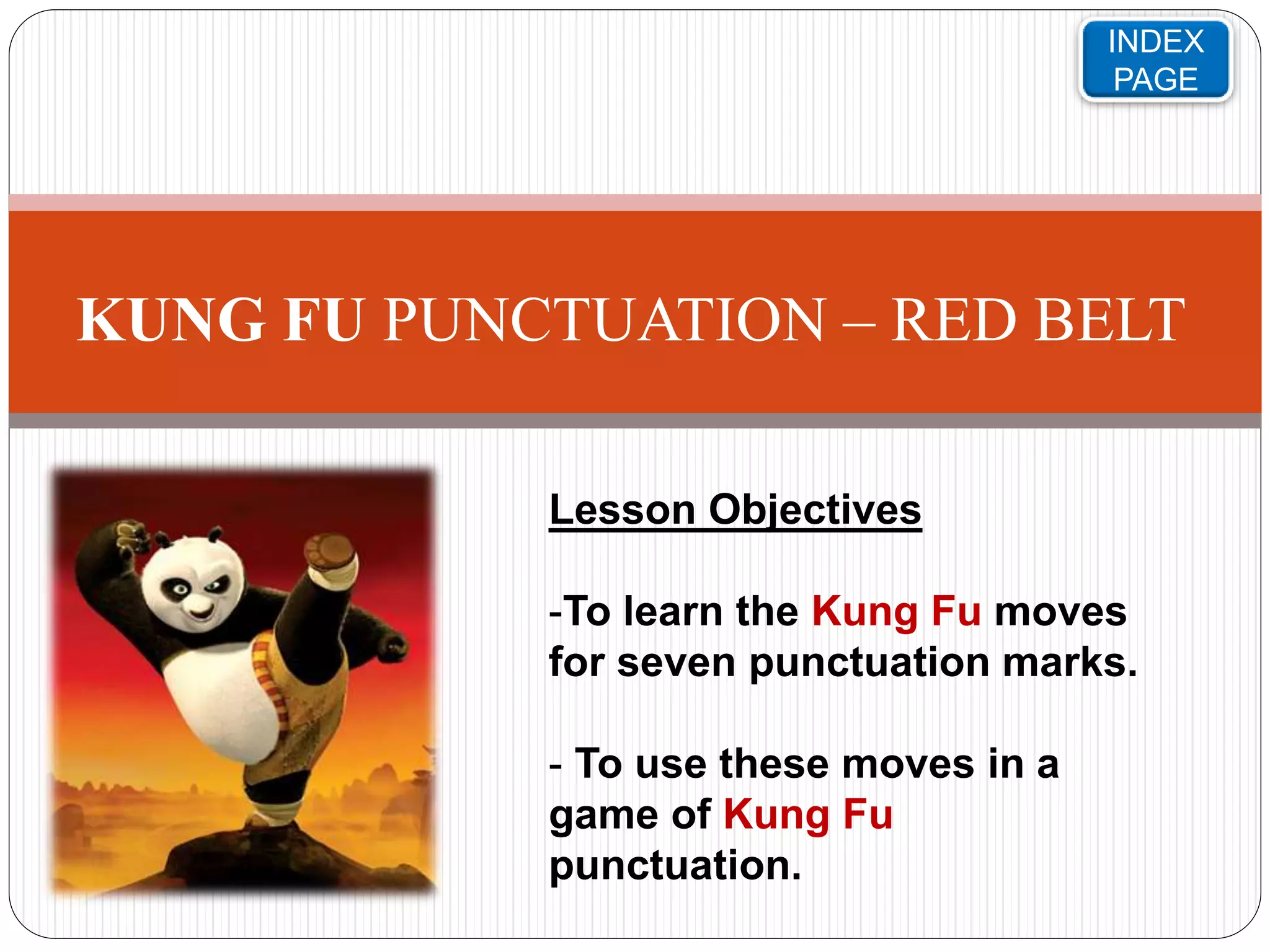 INDEX PAGE

KUNG FU PUNCTUATION – RED BELT

Lesson Objectives

-To learn the Kung Fu moves for seven punctuation marks.

- To use these moves in a game of Kung Fu punctuation.